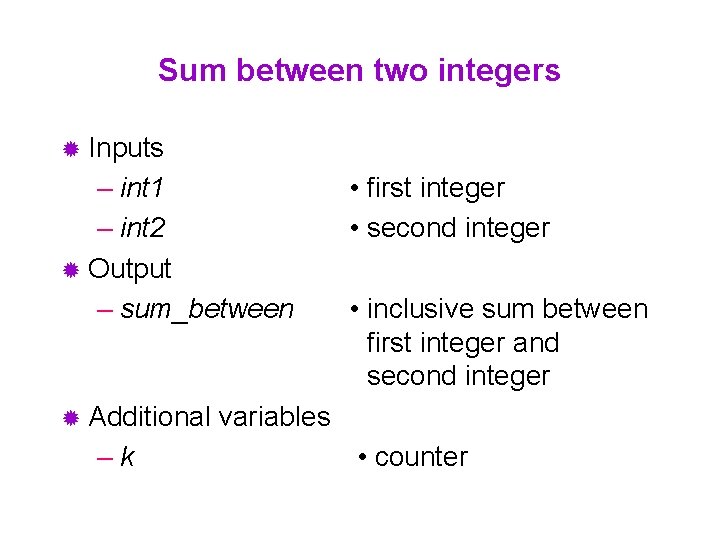 Sum between two integers

Inputs
– int1 • first integer
– int2 • second integer

Output
– sum_between • inclusive sum between first integer and second integer

Additional variables
– k • counter